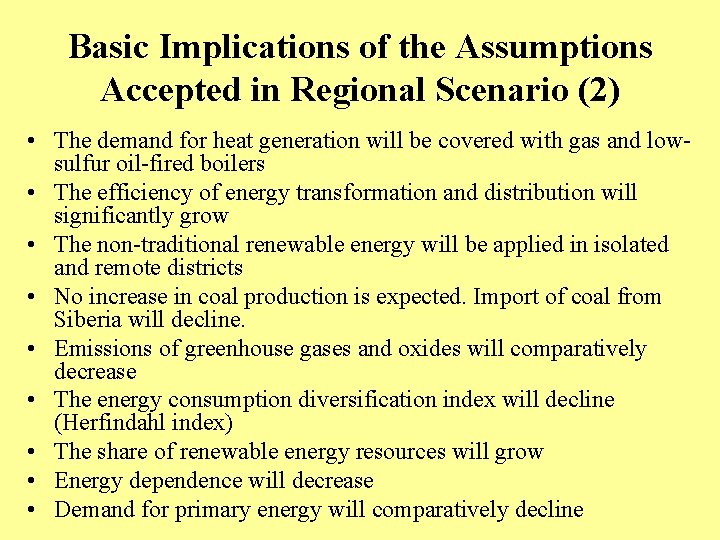 Basic Implications of the Assumptions Accepted in Regional Scenario (2)

• The demand for heat generation will be covered with gas and low-sulfur oil-fired boilers
• The efficiency of energy transformation and distribution will significantly grow
• The non-traditional renewable energy will be applied in isolated and remote districts
• No increase in coal production is expected. Import of coal from Siberia will decline.
• Emissions of greenhouse gases and oxides will comparatively decrease
• The energy consumption diversification index will decline (Herfindahl index)
• The share of renewable energy resources will grow
• Energy dependence will decrease
• Demand for primary energy will comparatively decline